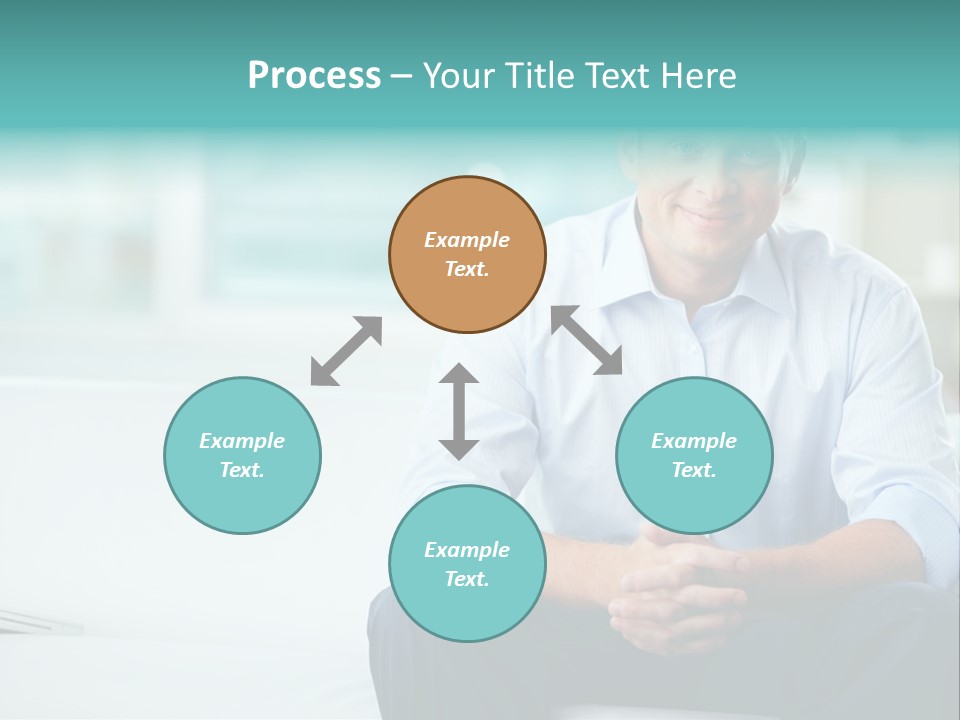 Process – Your Title Text Here

Example Text.

Example Text.

Example Text.

Example Text.